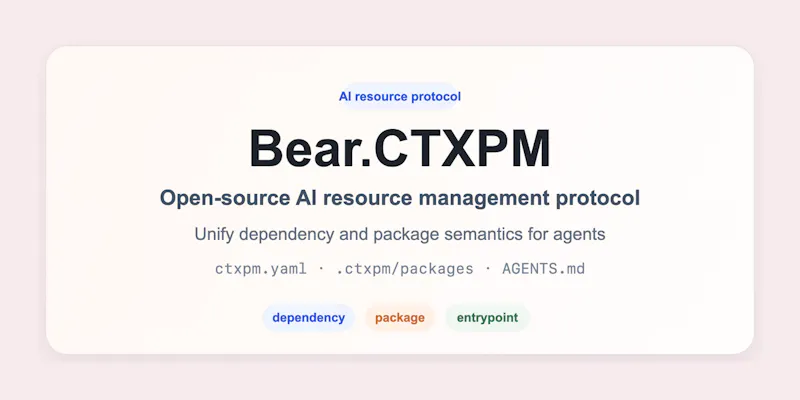 AI resource protocol

Bear.CTXPM

Open-source AI resource management protocol

Unify dependency and package semantics for agents

ctxpm.yaml · .ctxpm/packages · AGENTS.md

dependency package entrypoint